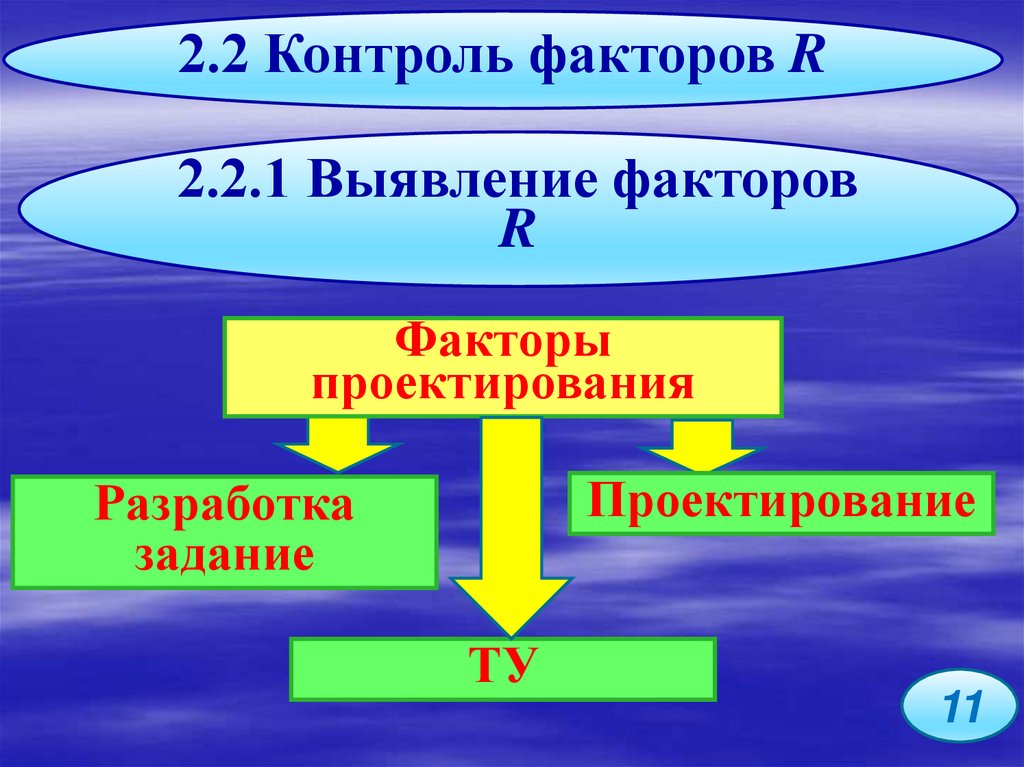 2.2 Контроль факторов R

2.2.1 Выявление факторов R

Факторы проектирования

Разработка задание

Проектирование

ТУ

11